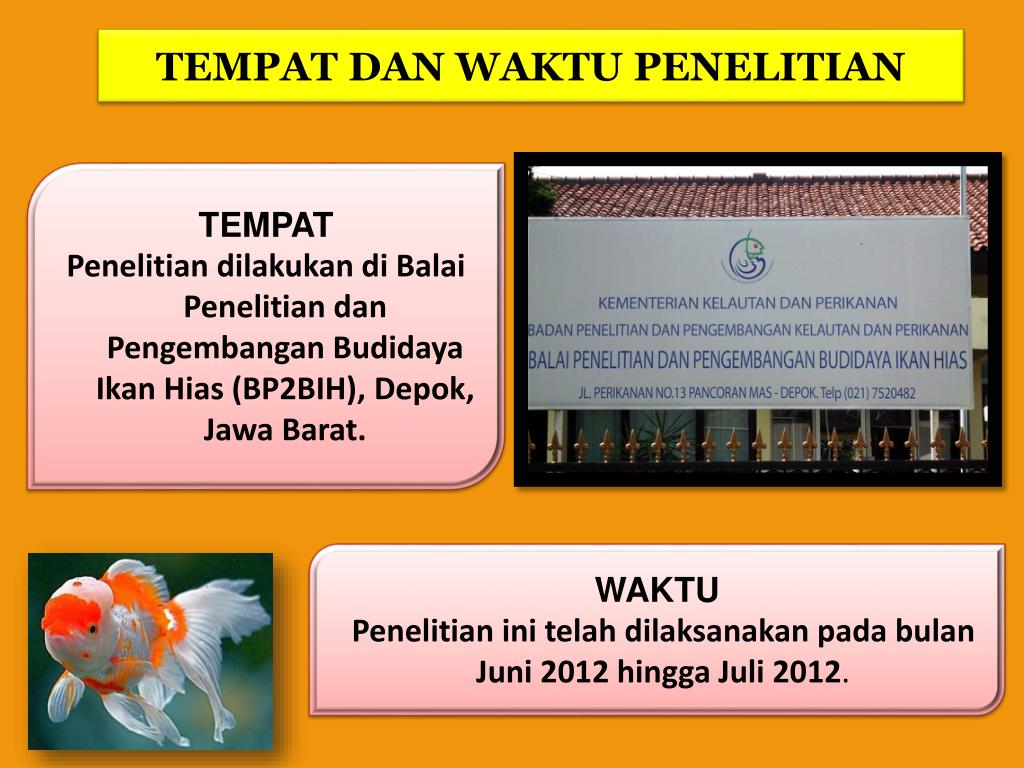 TEMPAT DAN WAKTU PENELITIAN

TEMPAT
Penelitian dilakukan di Balai Penelitian dan Pengembangan Budidaya Ikan Hias (BP2BIH), Depok, Jawa Barat.

KEMENTERIAN KELAUTAN DAN PERIKANAN
BADAN PENELITIAN DAN PENGEMBANGAN KELAUTAN DAN PERIKANAN
BALAI PENELITIAN DAN PENGEMBANGAN BUDIDAYA IKAN HIAS
JL. PERIKANAN NO.13 PANCORAN MAS - DEPOK. Telp (021) 7520482

WAKTU
Penelitian ini telah dilaksanakan pada bulan Juni 2012 hingga Juli 2012.